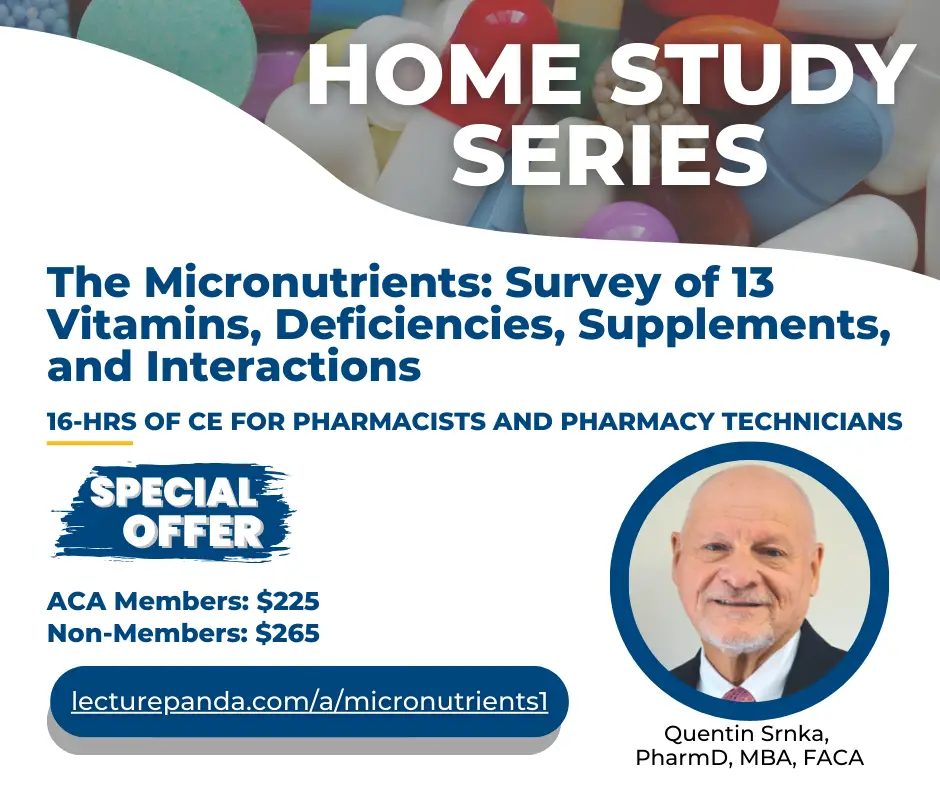 HOME STUDY SERIES

The Micronutrients: Survey of 13 Vitamins, Deficiencies, Supplements, and Interactions

16-HRS OF CE FOR PHARMACISTS AND PHARMACY TECHNICIANS

SPECIAL OFFER

ACA Members: $225
Non-Members: $265

lecturepanda.com/a/micronutrients1

Quentin Srnka, PharmD, MBA, FACA